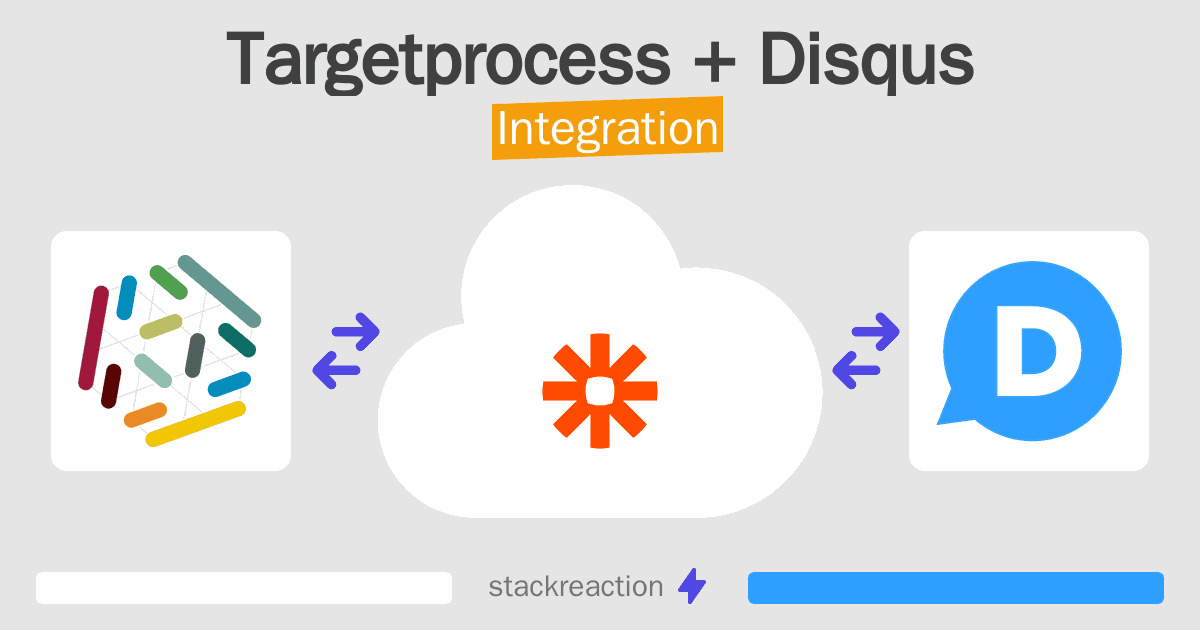 Targetprocess + Disqus
Integration

D

stackreaction